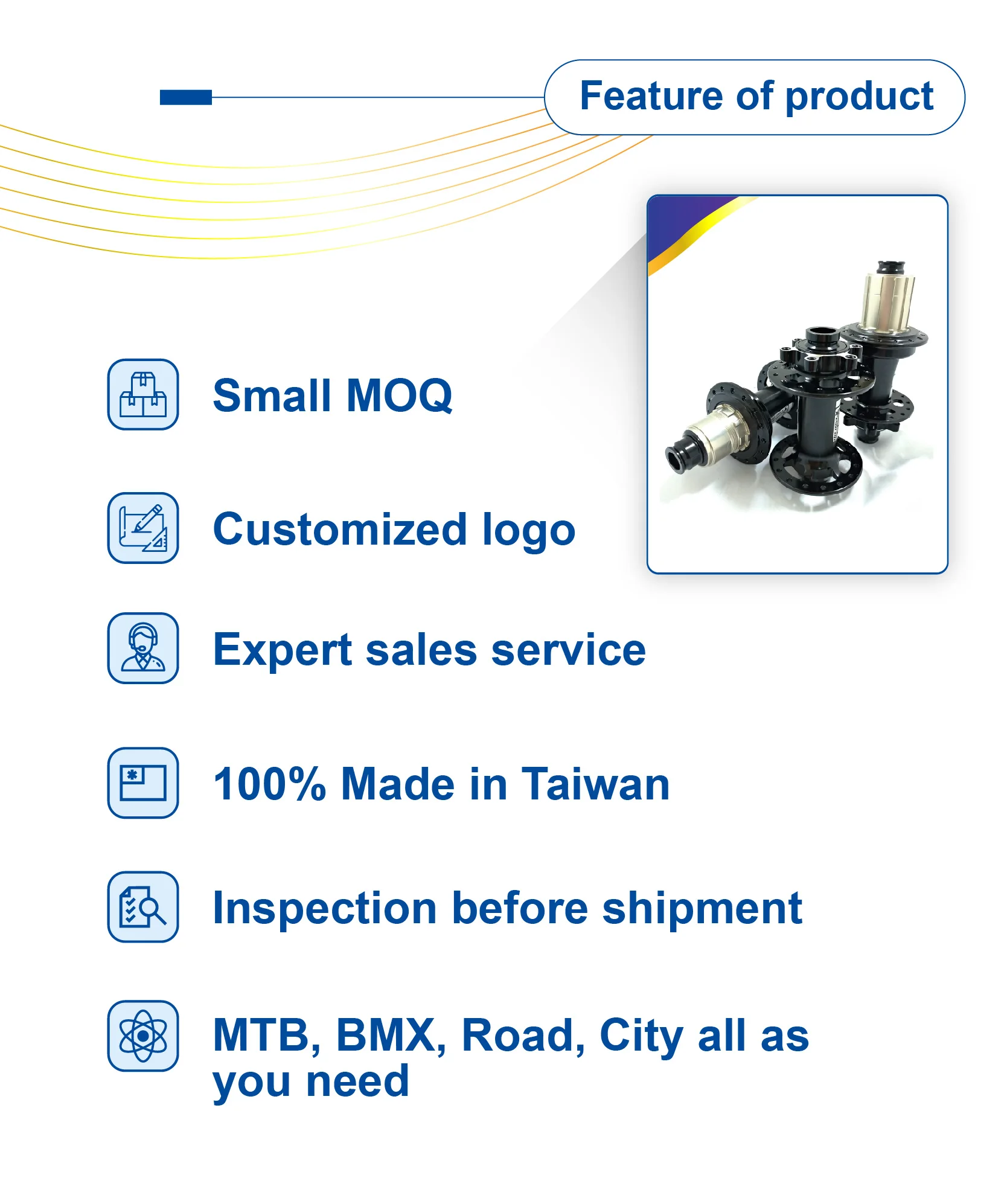 Feature of product

Small MOQ

Customized logo

Expert sales service

100% Made in Taiwan

Inspection before shipment

MTB, BMX, Road, City all as you need